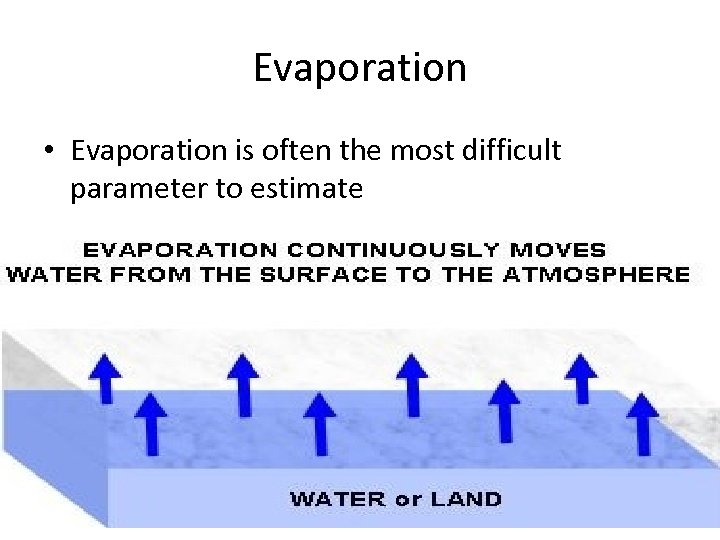 Evaporation

• Evaporation is often the most difficult parameter to estimate

EVAPORATION CONTINUOUSLY MOVES WATER FROM THE SURFACE TO THE ATMOSPHERE

WATER or LAND